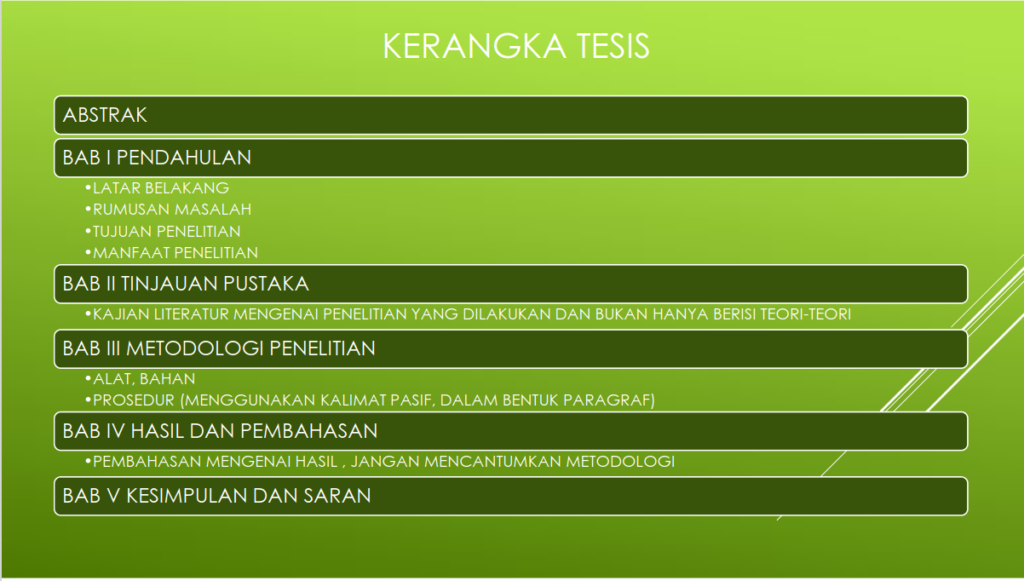 KERANGKA TESIS

ABSTRAK

BAB I PENDAHULAN

•LATAR BELAKANG
•RUMUSAN MASALAH
•TUJUAN PENELITIAN
•MANFAAT PENELITIAN

BAB II TINJAUAN PUSTAKA

•KAJIAN LITERATUR MENGENAI PENELITIAN YANG DILAKUKAN DAN BUKAN HANYA BERISI TEORI-TEORI

BAB III METODOLOGI PENELITIAN

•ALAT, BAHAN
•PROSEDUR (MENGGUNAKAN KALIMAT PASIF, DALAM BENTUK PARAGRAF)

BAB IV HASIL DAN PEMBAHASAN

•PEMBAHASAN MENGENAI HASIL , JANGAN MENCANTUMKAN METODOLOGI

BAB V KESIMPULAN DAN SARAN